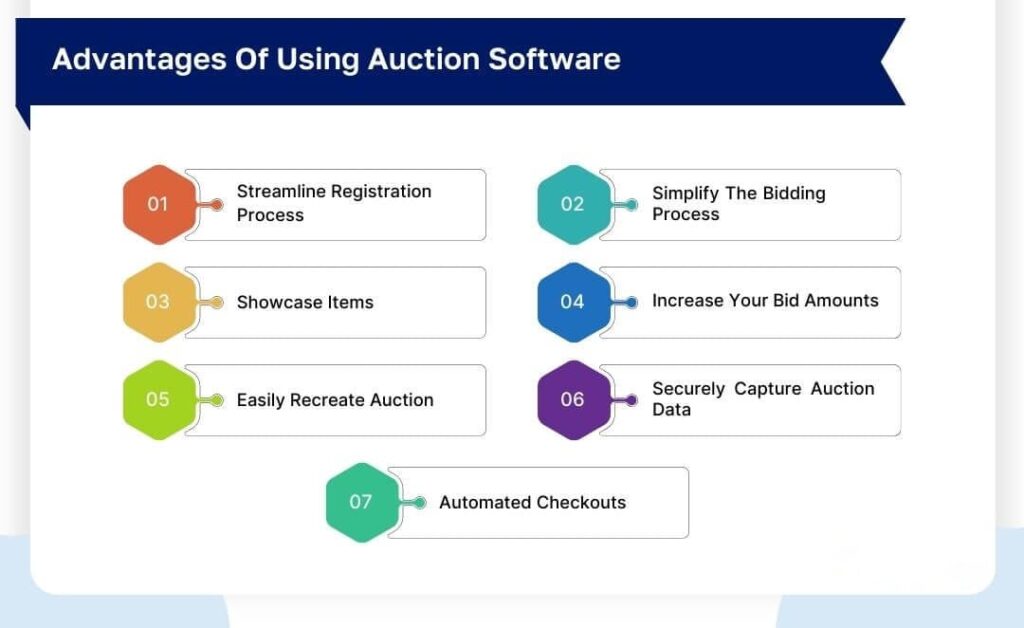 Advantages Of Using Auction Software

01 Streamline Registration Process

02 Simplify The Bidding Process

03 Showcase Items

04 Increase Your Bid Amounts

05 Easily Recreate Auction

06 Securely Capture Auction Data

07 Automated Checkouts